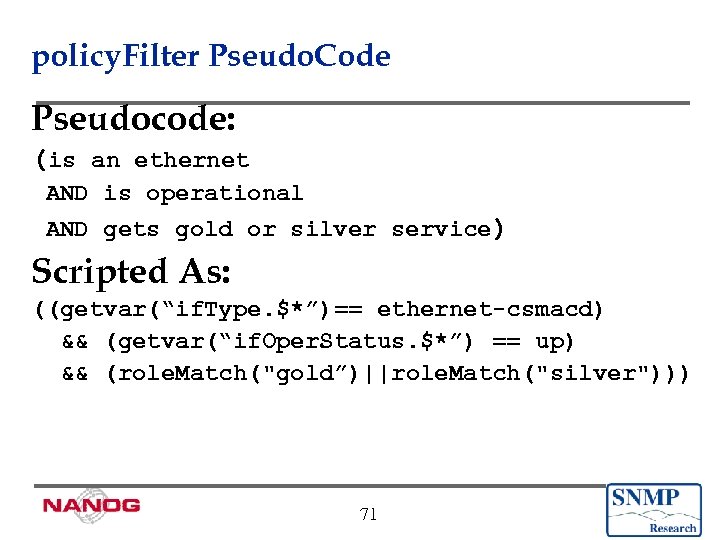 policyFilter PseudoCode

Pseudocode:

(is an ethernet
AND is operational
AND gets gold or silver service)

Scripted As:

((getvar(“ifType.$*”)== ethernet-csmacd)
&& (getvar(“ifOperStatus.$*”) == up)
&& (roleMatch("gold”)||roleMatch("silver")))

NANOG

71

SNMP Research